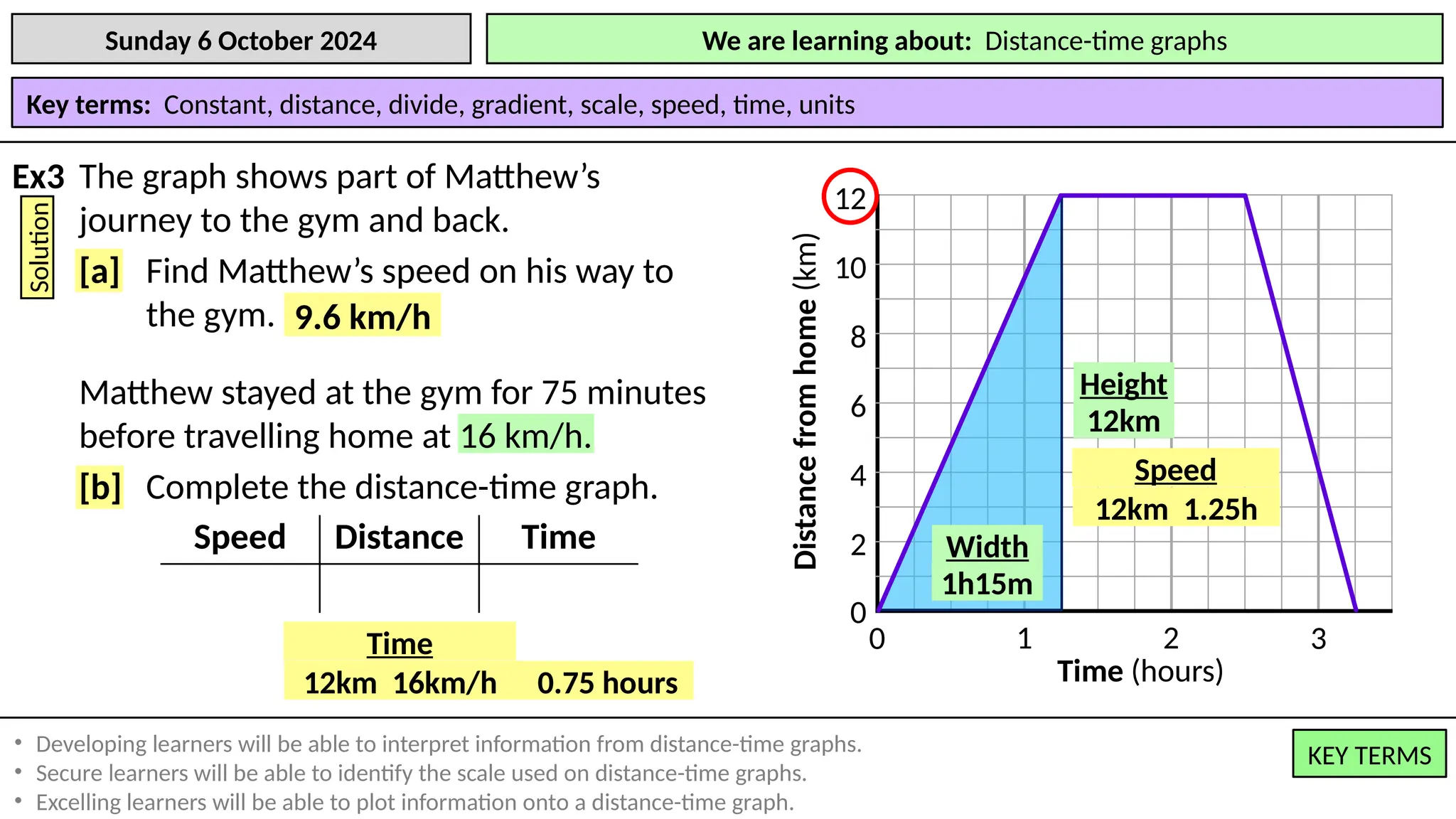 Sunday 6 October 2024

We are learning about: Distance-time graphs

Key terms: Constant, distance, divide, gradient, scale, speed, time, units

Ex3 The graph shows part of Matthew's journey to the gym and back.

Solution

[a] Find Matthew's speed on his way to the gym. 9.6 km/h

Matthew stayed at the gym for 75 minutes before travelling home at 16 km/h.

[b] Complete the distance-time graph.

| Speed | Distance | Time |
|---|---|---|
| | | |

Time
12km 16km/h 0.75 hours

Distance from home (km)
12
10
8
6
4
2
0
0 1 2 3
Time (hours)

Height
12km

Speed
12km 1.25h

Width
1h15m

• Developing learners will be able to interpret information from distance-time graphs.
• Secure learners will be able to identify the scale used on distance-time graphs.
• Excelling learners will be able to plot information onto a distance-time graph.

KEY TERMS